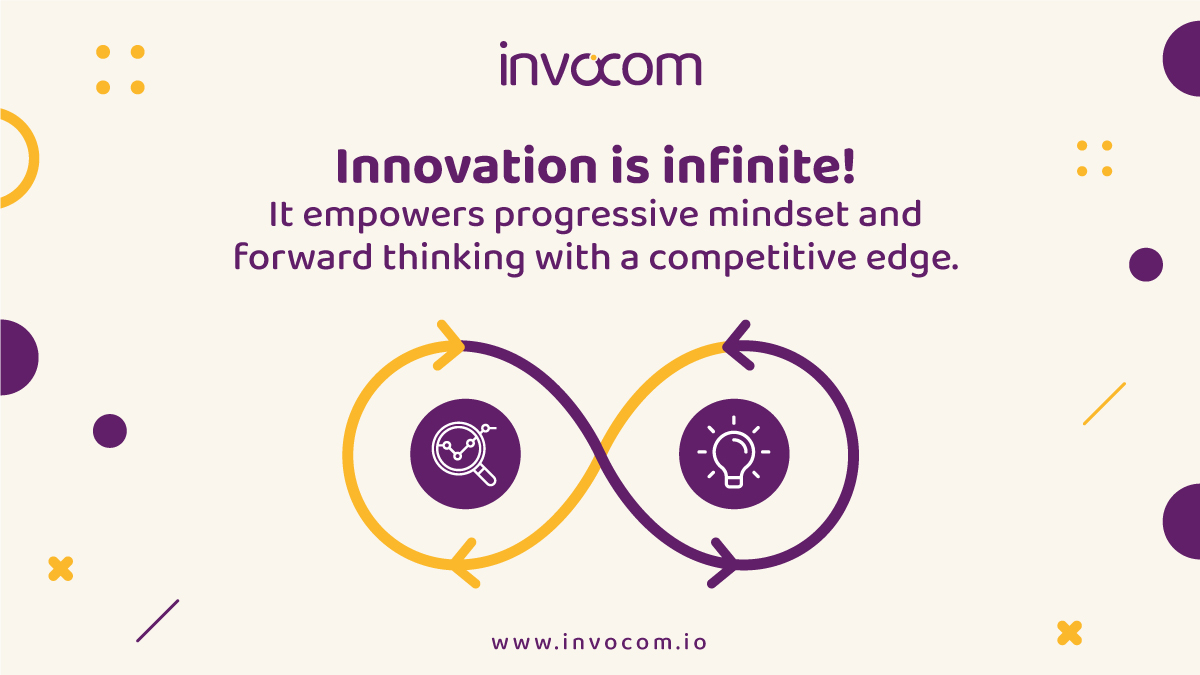 invocom

Innovation is infinite!
It empowers progressive mindset and forward thinking with a competitive edge.

www.invocom.io